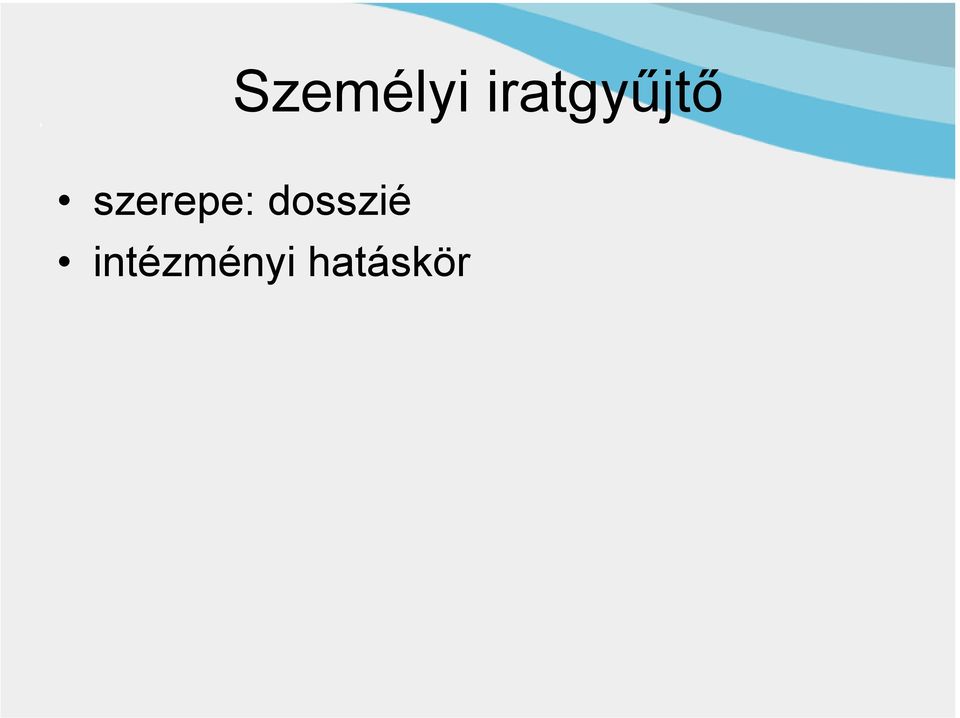 Személyi iratgyűjtő

• szerepe: dosszié
• intézményi hatáskör